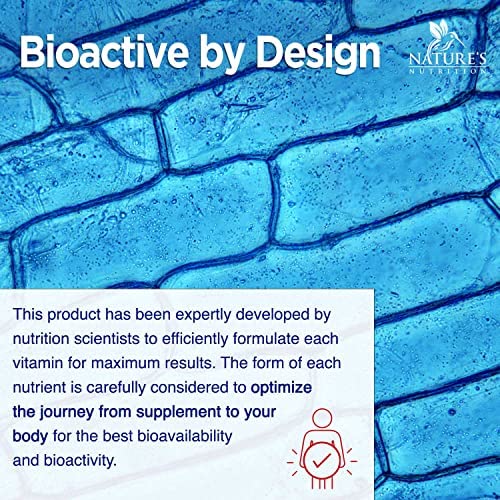 Bioactive by Design

NATURE'S NUTRITION

This product has been expertly developed by nutrition scientists to efficiently formulate each vitamin for maximum results. The form of each nutrient is carefully considered to optimize the journey from supplement to your body for the best bioavailability and bioactivity.